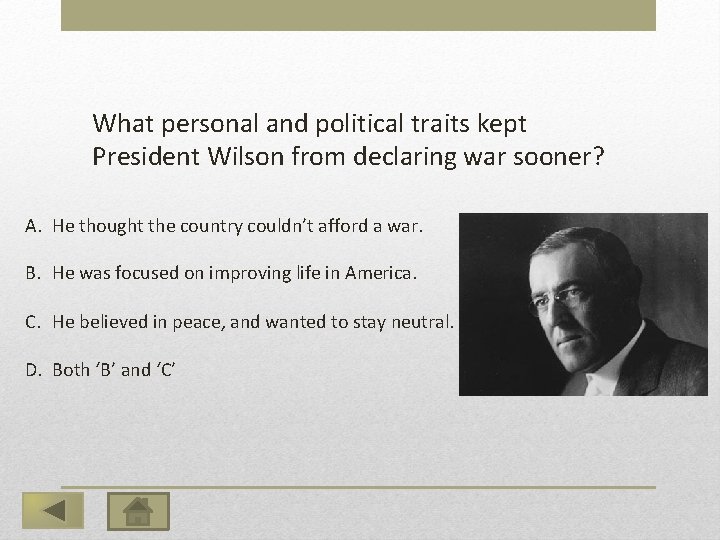 What personal and political traits kept President Wilson from declaring war sooner?

A. He thought the country couldn't afford a war.

B. He was focused on improving life in America.

C. He believed in peace, and wanted to stay neutral.

D. Both 'B' and 'C'